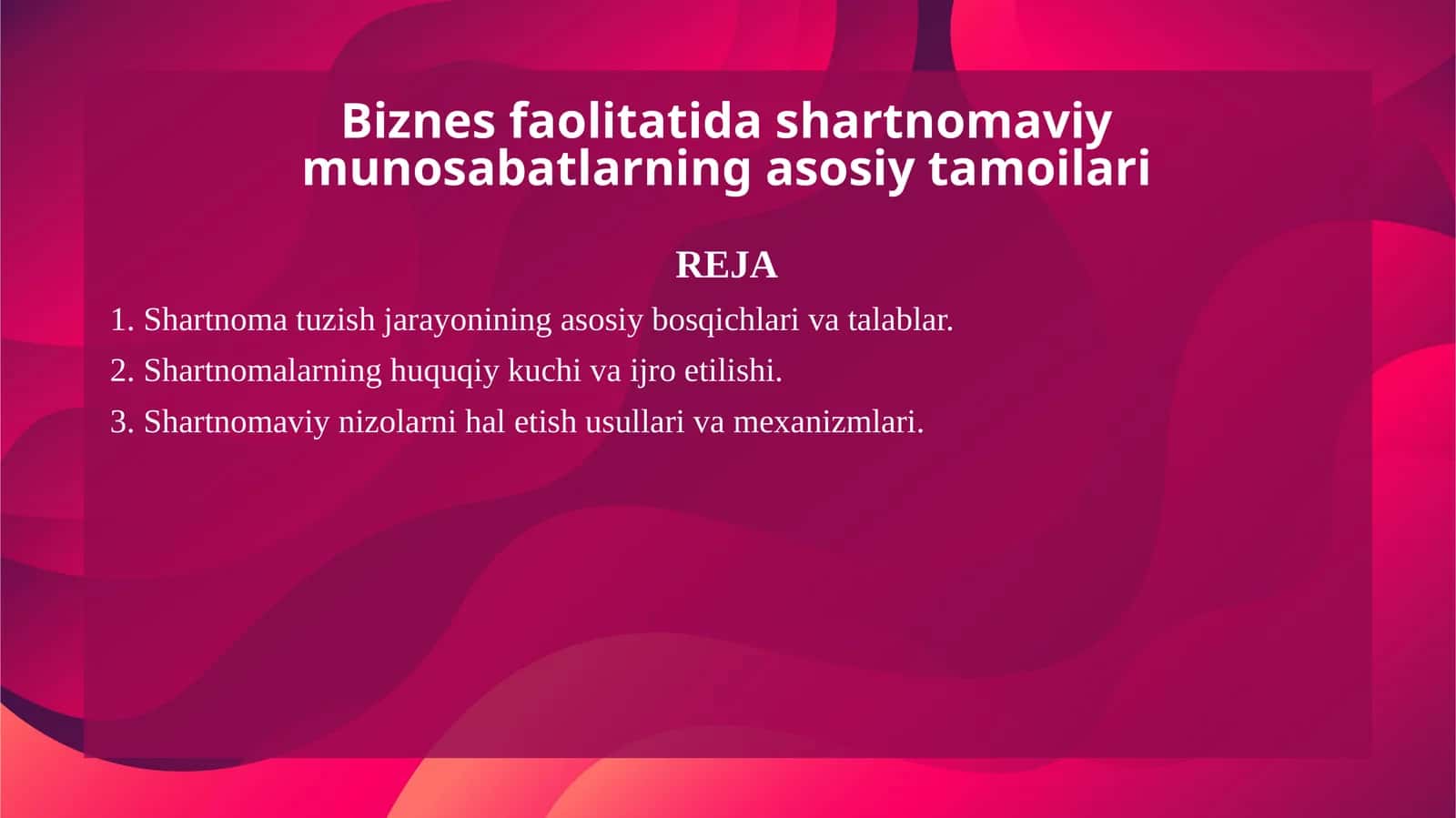 Biznes faolitatida shartnomaviy munosabatlarning asosiy tamoilari

REJA

1. Shartnoma tuzish jarayonining asosiy bosqichlari va talablar.
2. Shartnomalarning huquqiy kuchi va ijro etilishi.
3. Shartnomaviy nizolarni hal etish usullari va mexanizmlari.